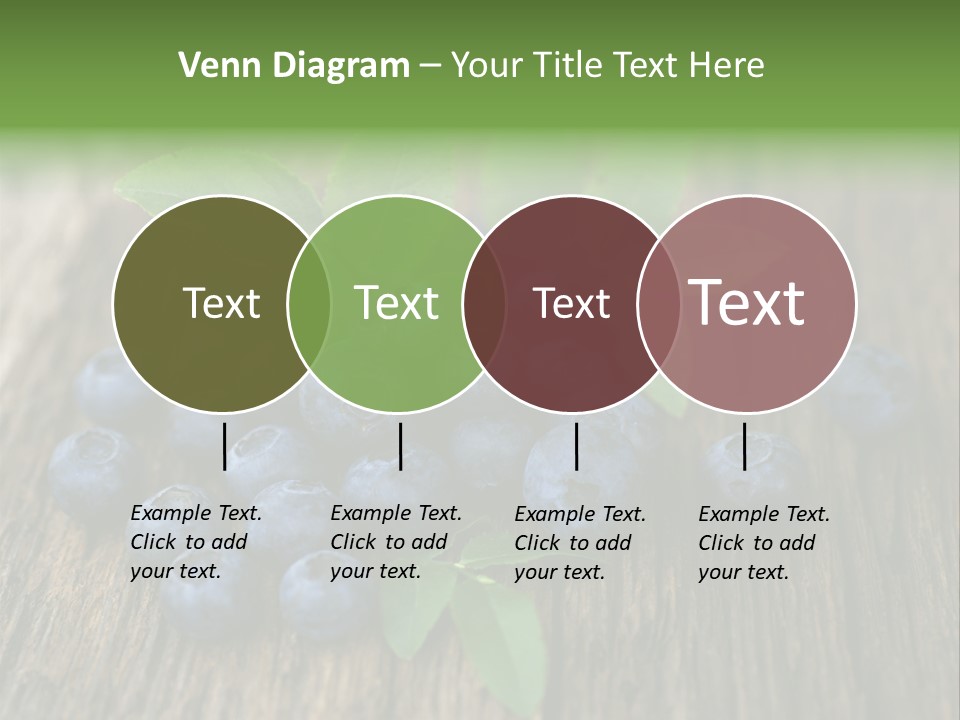 Venn Diagram – Your Title Text Here

Text

Text

Text

Text

Example Text. Click to add your text.

Example Text. Click to add your text.

Example Text. Click to add your text.

Example Text. Click to add your text.